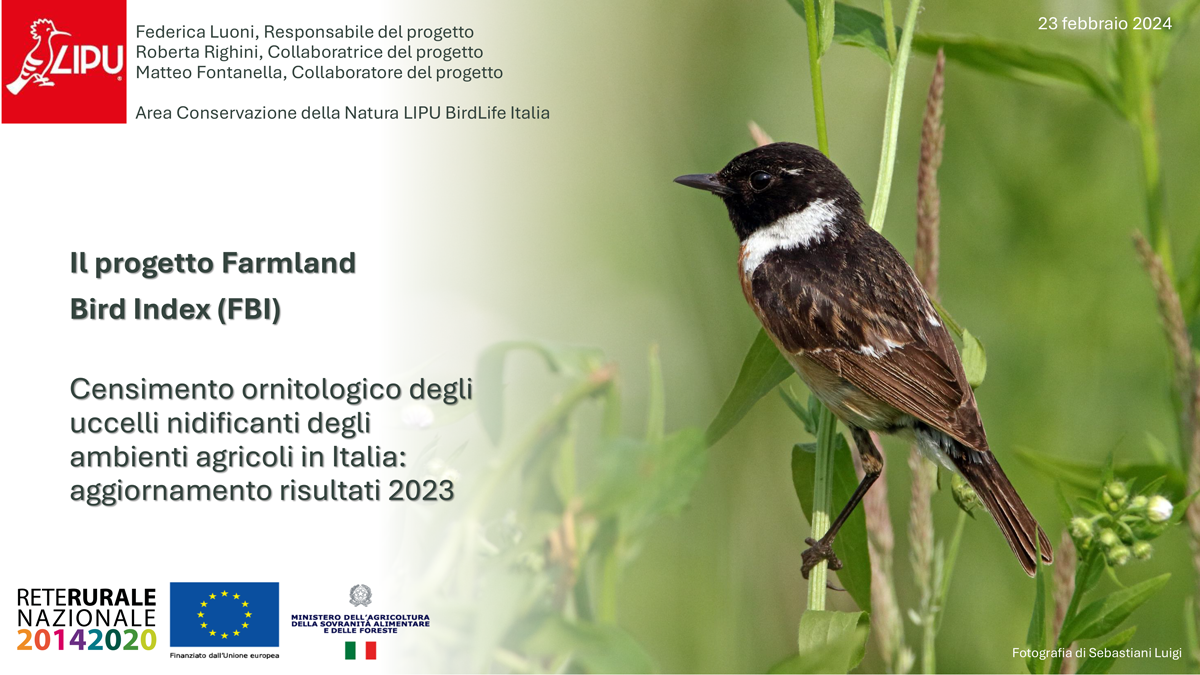 LIPU

Federica Luoni, Responsabile del progetto
Roberta Righini, Collaboratrice del progetto
Matteo Fontanella, Collaboratore del progetto

Area Conservazione della Natura LIPU BirdLife Italia

23 febbraio 2024

Il progetto Farmland Bird Index (FBI)

Censimento ornitologico degli uccelli nidificanti degli ambienti agricoli in Italia: aggiornamento risultati 2023

RETERURALE NAZIONALE 20142020

Finanziato dall'Unione europea

MINISTERO DELL'AGRICOLTURA DELLA SOVRANITÀ ALIMENTARE E DELLE FORESTE

Fotografia di Sebastiani Luigi